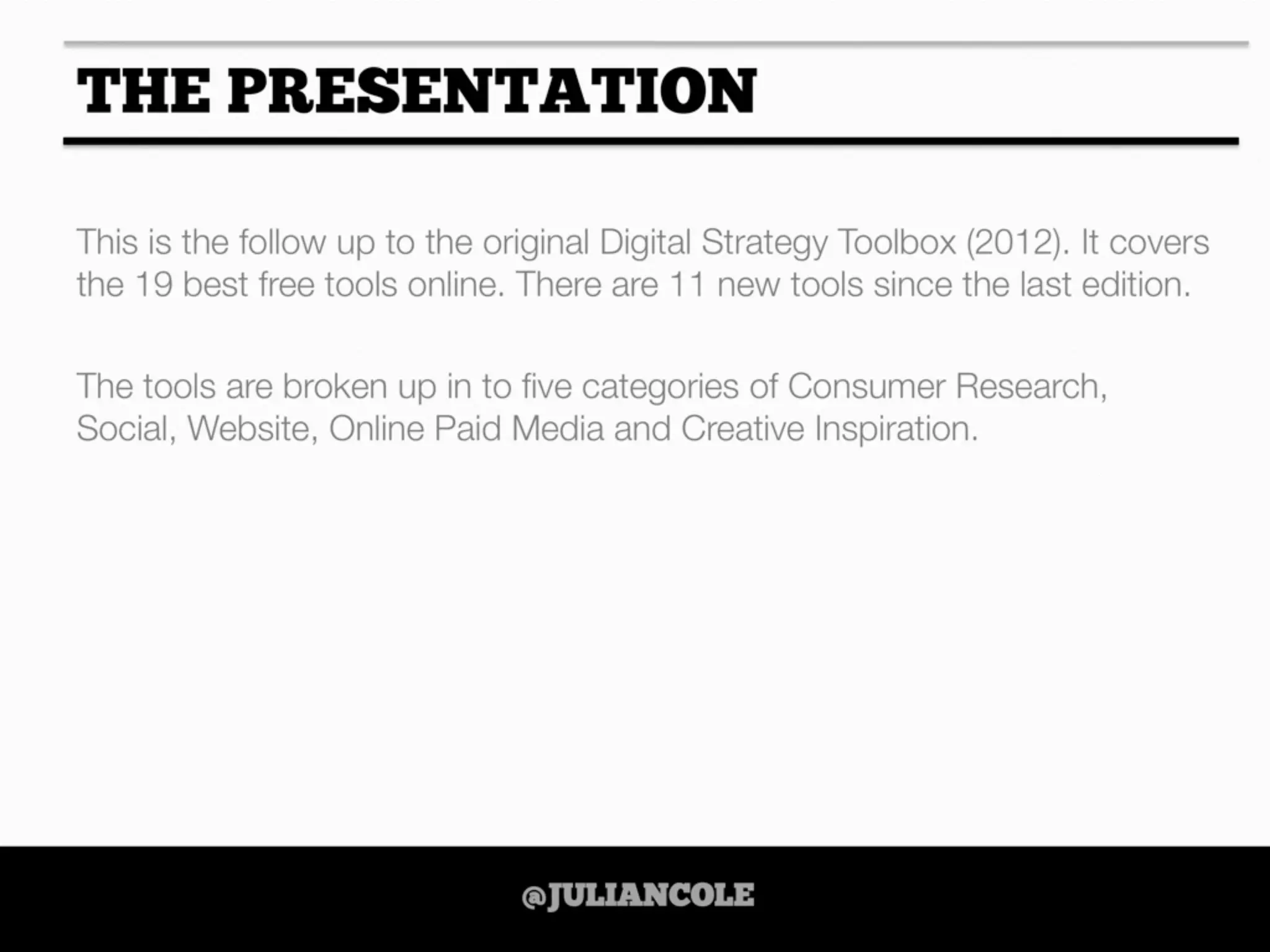 THE PRESENTATION

This is the follow up to the original Digital Strategy Toolbox (2012). It covers the 19 best free tools online. There are 11 new tools since the last edition.

The tools are broken up in to five categories of Consumer Research, Social, Website, Online Paid Media and Creative Inspiration.

@JULIANCOLE